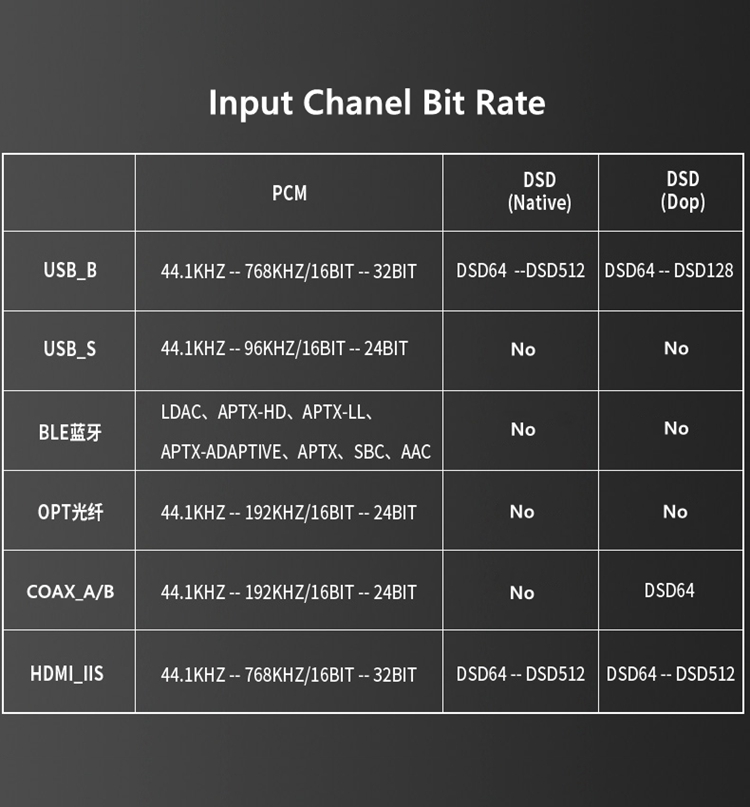 Input Chanel Bit Rate

| | PCM | DSD (Native) | DSD (Dop) |
|---|---|---|---|
| USB_B | 44.1KHZ -- 768KHZ/16BIT -- 32BIT | DSD64 --DSD512 | DSD64 -- DSD128 |
| USB_S | 44.1KHZ -- 96KHZ/16BIT -- 24BIT | No | No |
| BLE蓝牙 | LDAC、APTX-HD、APTX-LL、APTX-ADAPTIVE、APTX、SBC、AAC | No | No |
| OPT光纤 | 44.1KHZ -- 192KHZ/16BIT -- 24BIT | No | No |
| COAX_A/B | 44.1KHZ -- 192KHZ/16BIT -- 24BIT | No | DSD64 |
| HDMI_IIS | 44.1KHZ -- 768KHZ/16BIT -- 32BIT | DSD64 -- DSD512 | DSD64 -- DSD512 |